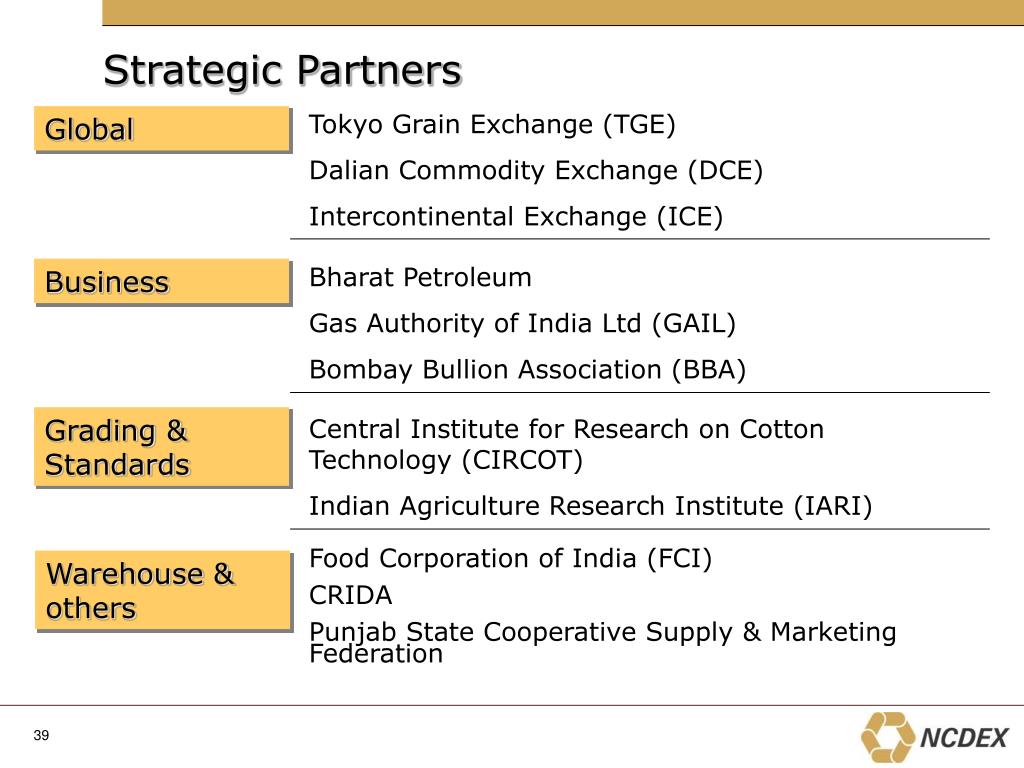 Strategic Partners

Global

Tokyo Grain Exchange (TGE)

Dalian Commodity Exchange (DCE)

Intercontinental Exchange (ICE)

Business

Bharat Petroleum

Gas Authority of India Ltd (GAIL)

Bombay Bullion Association (BBA)

Grading & Standards

Central Institute for Research on Cotton Technology (CIRCOT)

Indian Agriculture Research Institute (IARI)

Warehouse & others

Food Corporation of India (FCI)

CRIDA

Punjab State Cooperative Supply & Marketing Federation

39

NCDEX